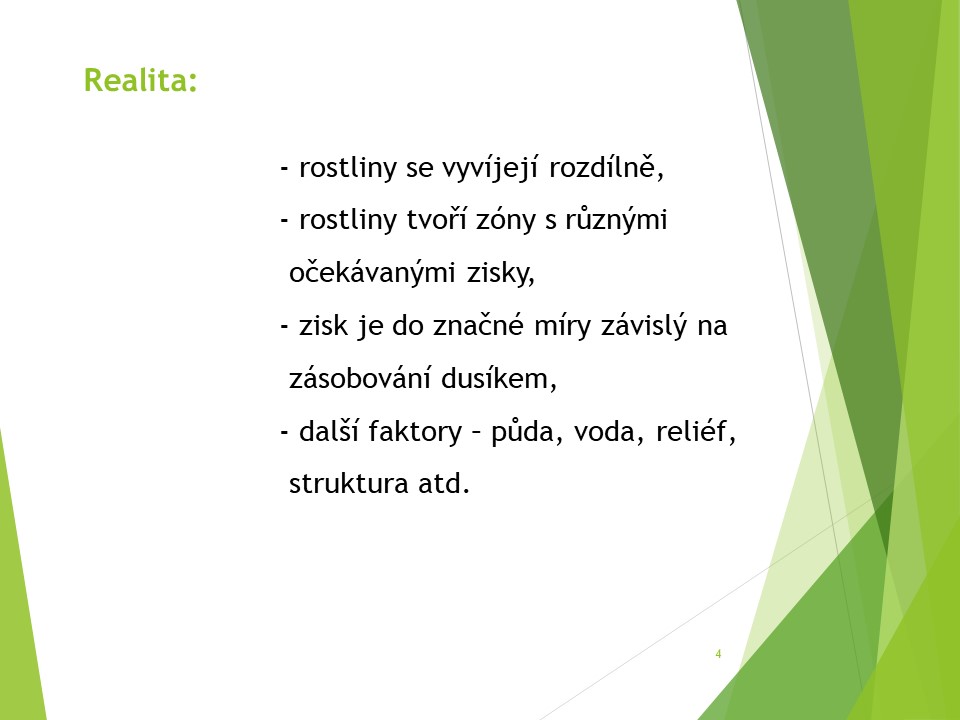 Realita:

- rostliny se vyvíjejí rozdílně,
- rostliny tvoří zóny s různými očekávanými zisky,
- zisk je do značné míry závislý na zásobování dusíkem,
- další faktory – půda, voda, reliéf, struktura atd.

4